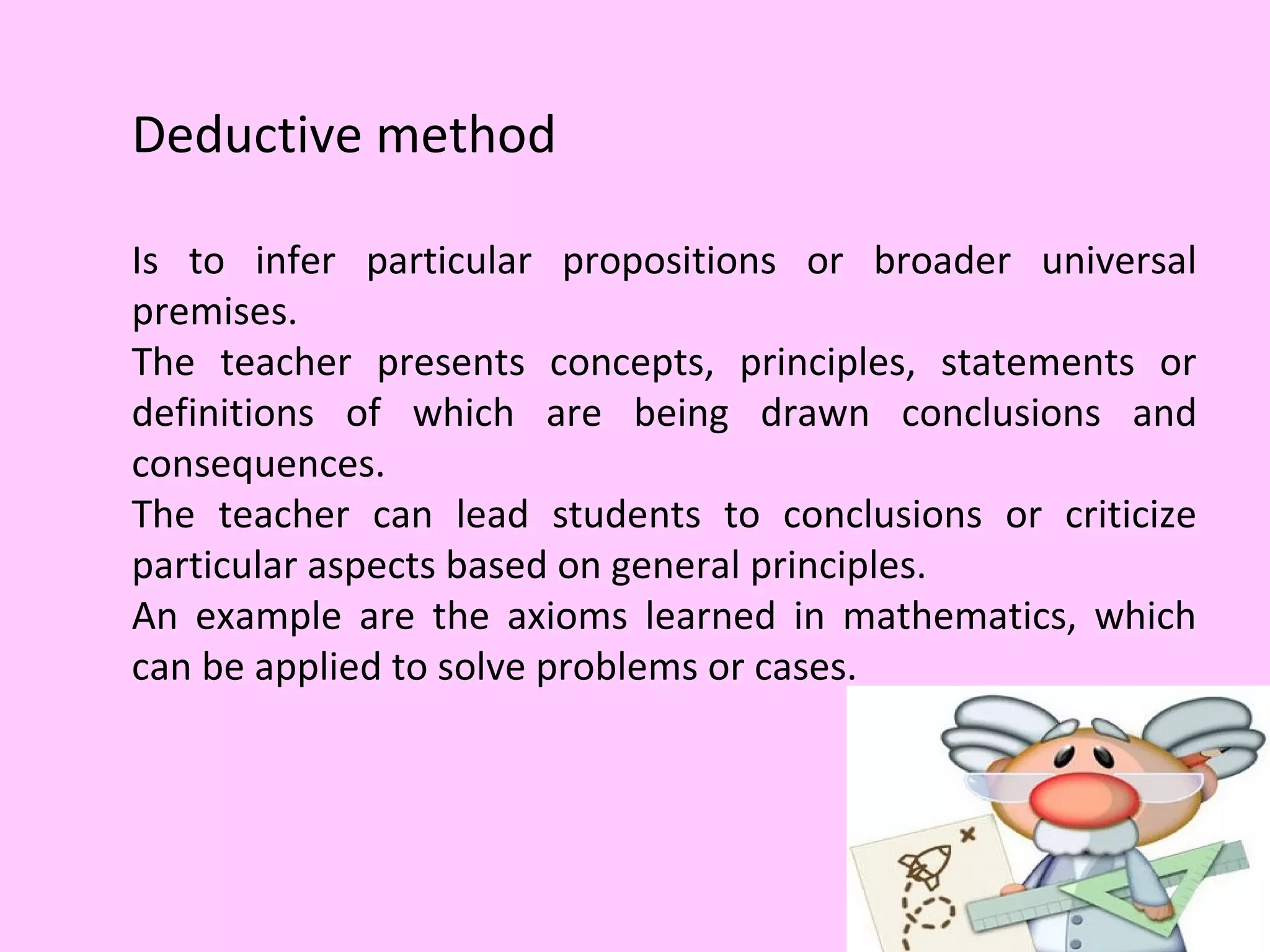 Deductive method

Is to infer particular propositions or broader universal premises.
The teacher presents concepts, principles, statements or definitions of which are being drawn conclusions and consequences.
The teacher can lead students to conclusions or criticize particular aspects based on general principles.
An example are the axioms learned in mathematics, which can be applied to solve problems or cases.